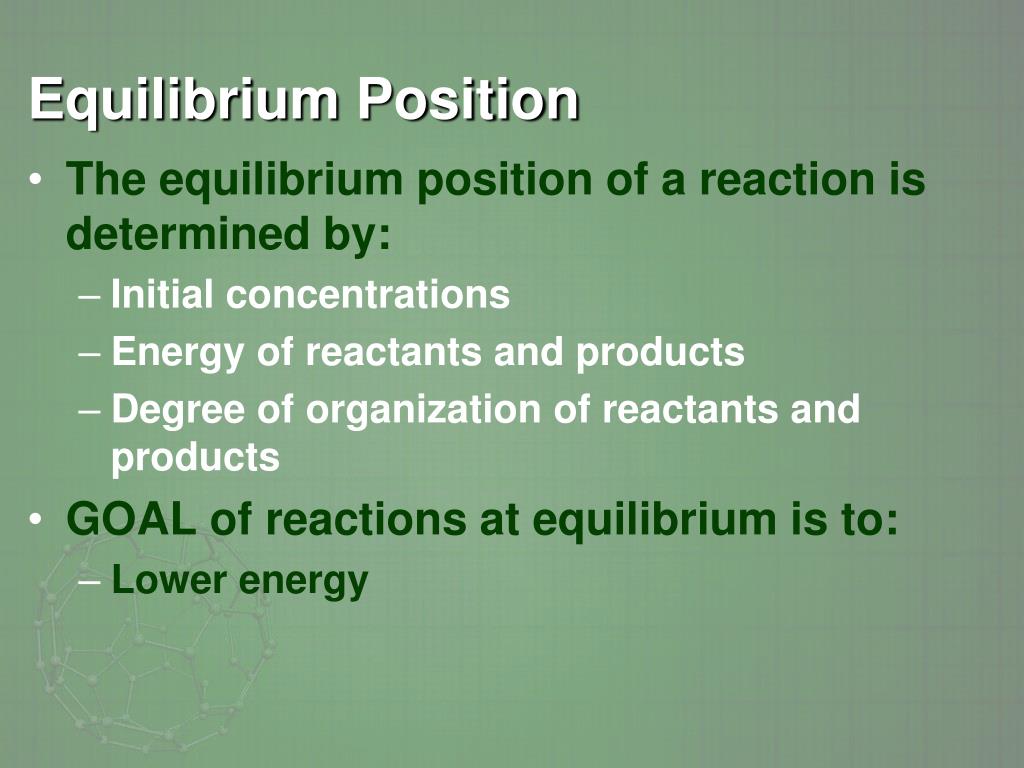 Equilibrium Position

• The equilibrium position of a reaction is determined by:
– Initial concentrations
– Energy of reactants and products
– Degree of organization of reactants and products
• GOAL of reactions at equilibrium is to:
– Lower energy